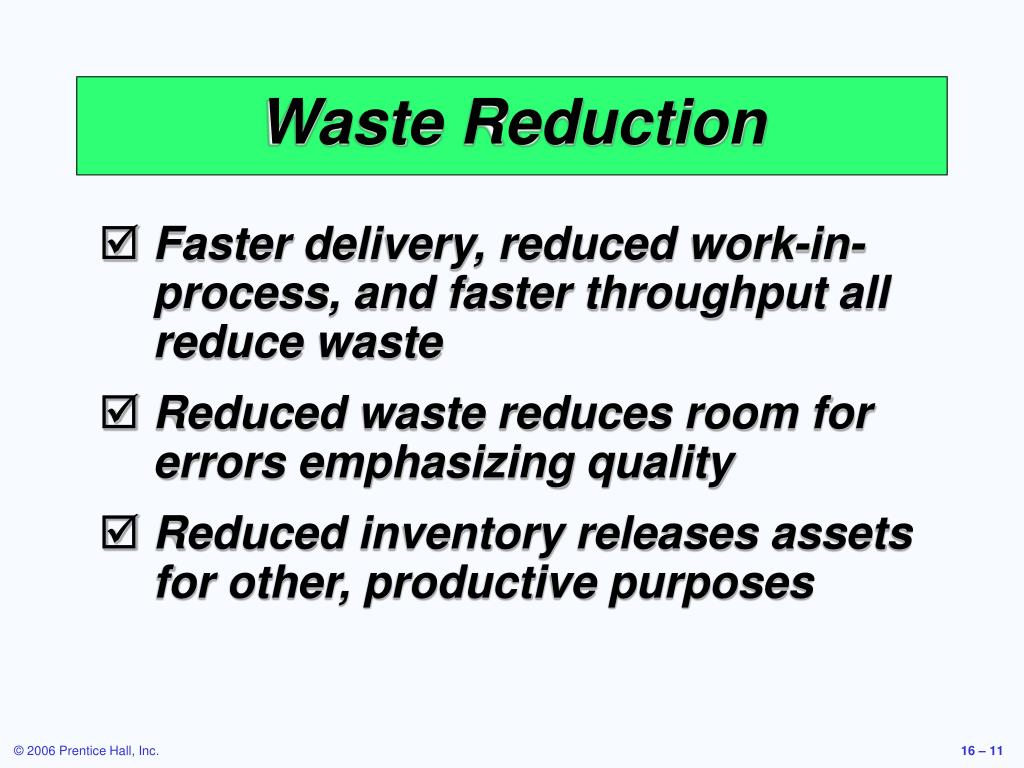 Waste Reduction

☑ Faster delivery, reduced work-in-process, and faster throughput all reduce waste

☑ Reduced waste reduces room for errors emphasizing quality

☑ Reduced inventory releases assets for other, productive purposes

© 2006 Prentice Hall, Inc.

16 – 11